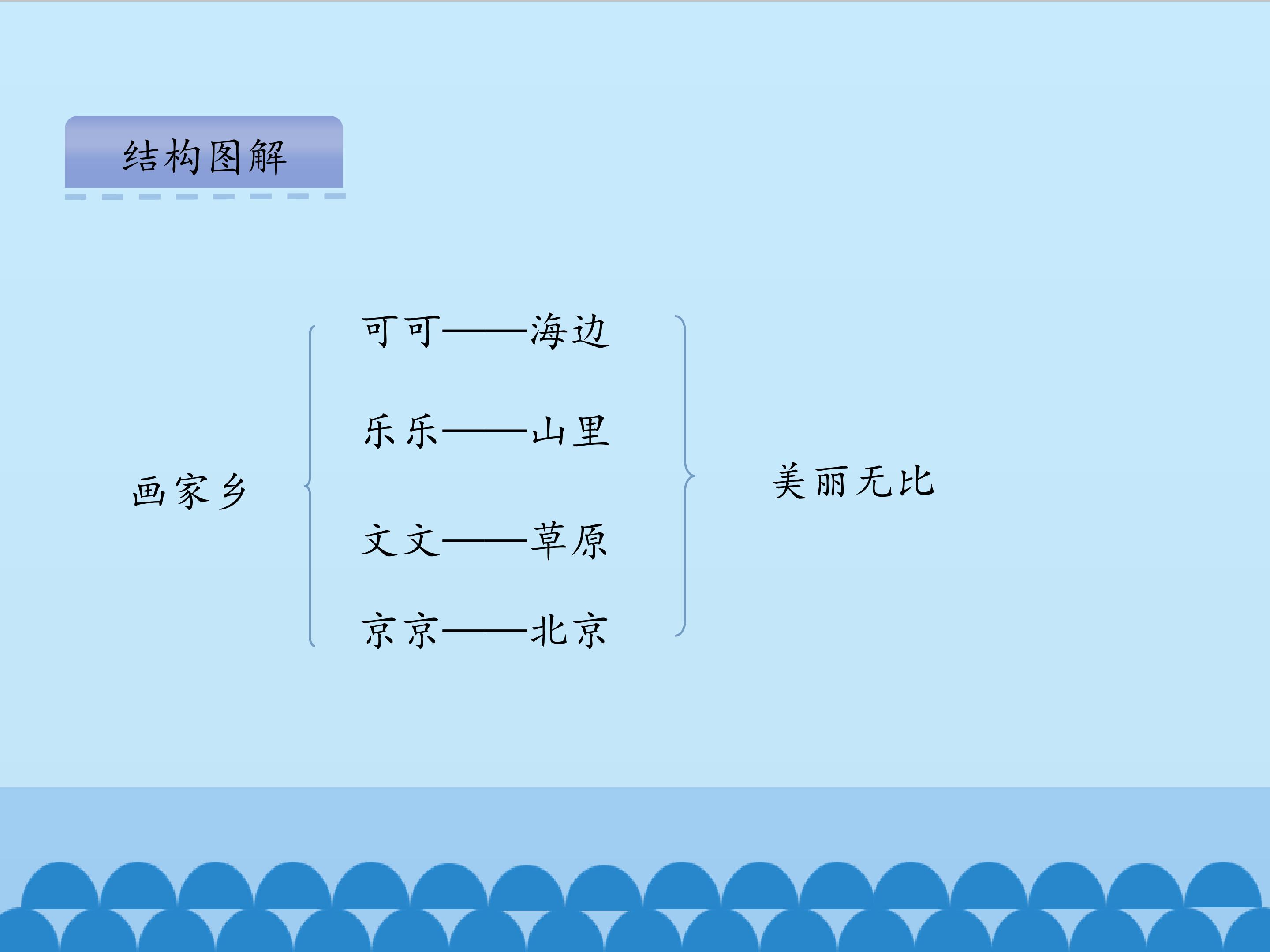 结构图解

画家乡

可可——海边

乐乐——山里

文文——草原

京京——北京

美丽无比